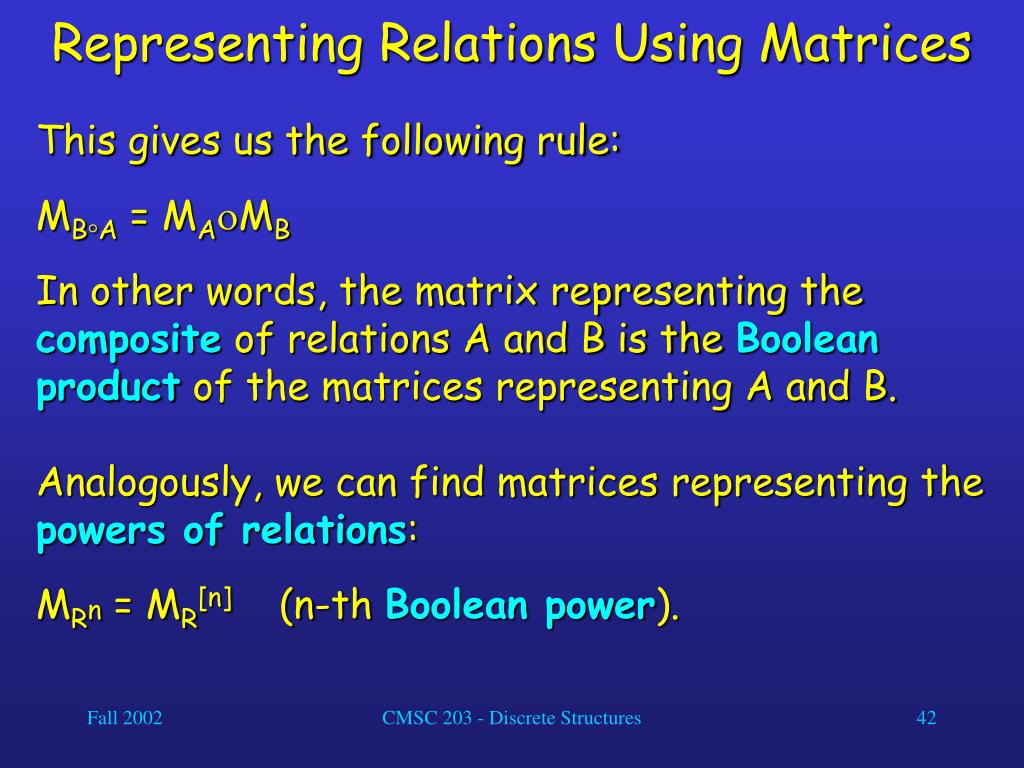 Representing Relations Using Matrices

This gives us the following rule:

$M_{B \circ A} = M_A \odot M_B$

In other words, the matrix representing the composite of relations A and B is the Boolean product of the matrices representing A and B.

Analogously, we can find matrices representing the powers of relations:

$M_{R^n} = M_R^{[n]}$ (n-th Boolean power).

Fall 2002

CMSC 203 - Discrete Structures

42